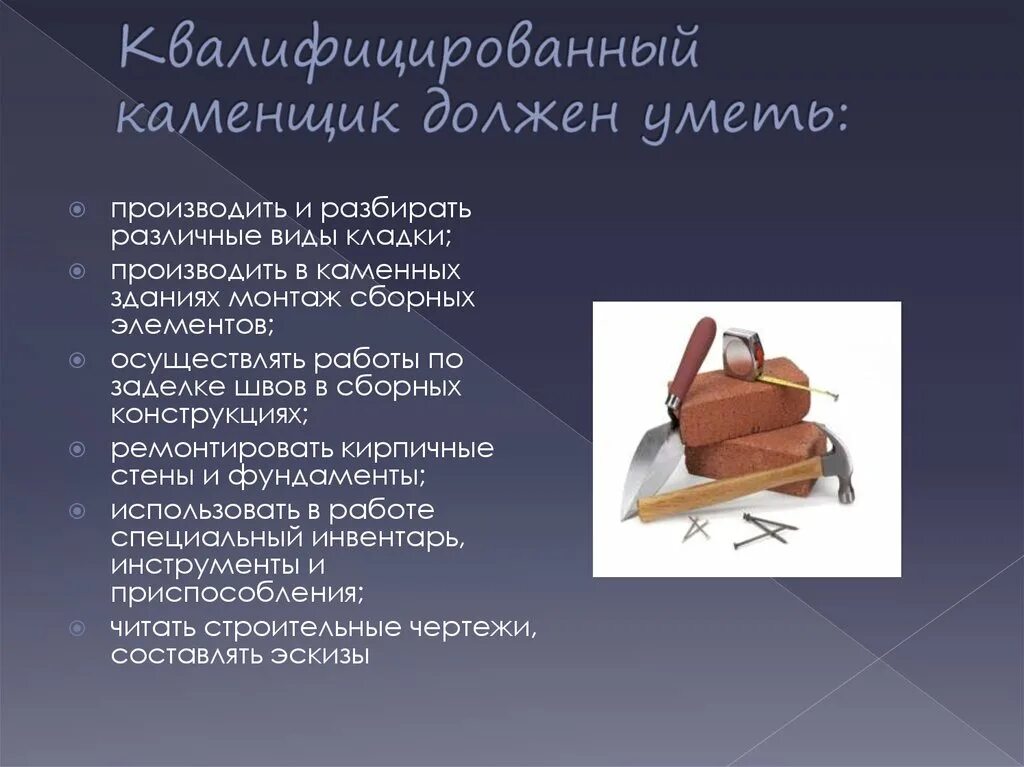 Квалифицированный каменщик должен уметь:

производить и разбирать различные виды кладки;

производить в каменных зданиях монтаж сборных элементов;

осуществлять работы по заделке швов в сборных конструкциях;

ремонтировать кирпичные стены и фундаменты;

использовать в работе специальный инвентарь, инструменты и приспособления;

читать строительные чертежи, составлять эскизы